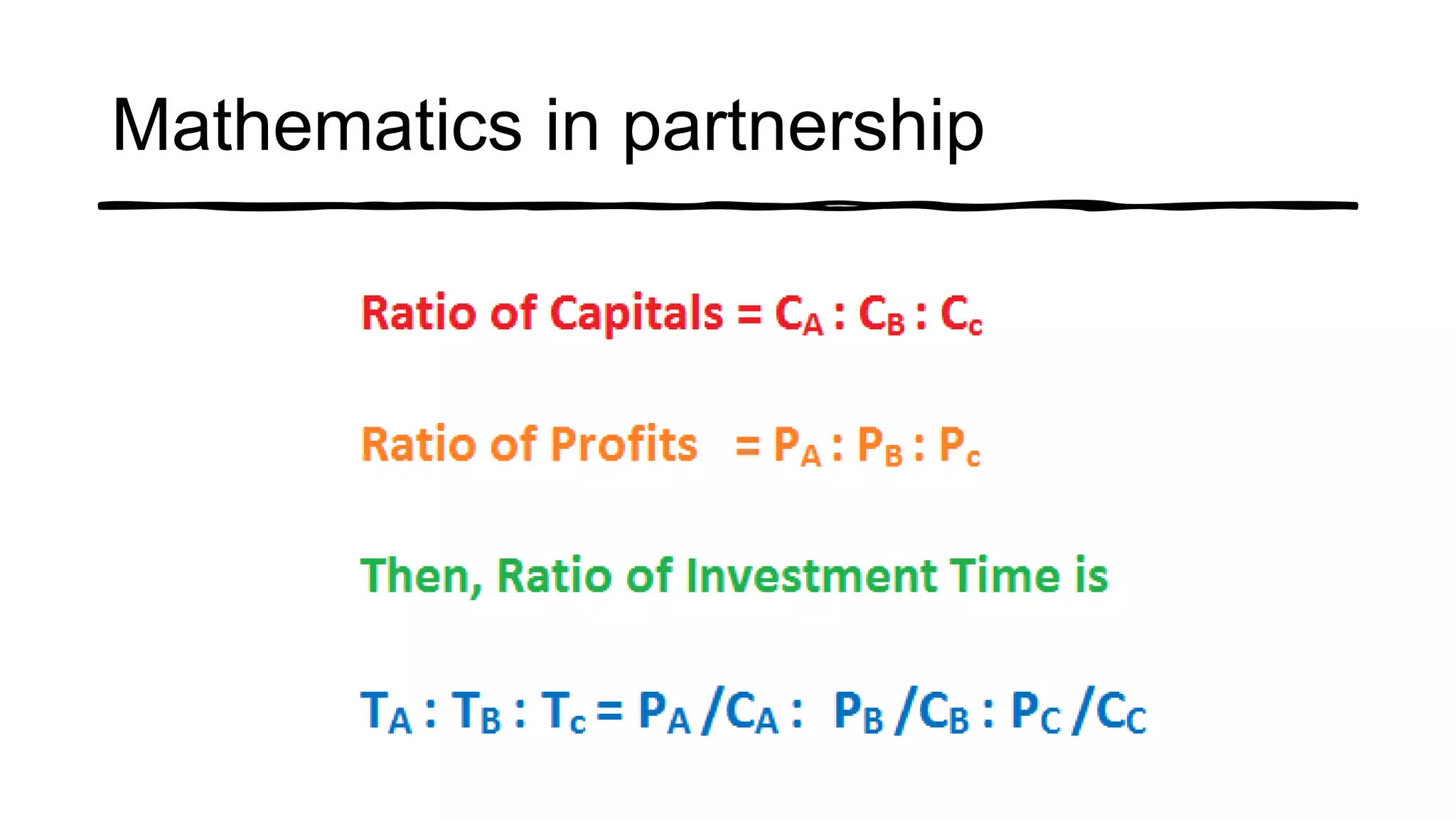 Mathematics in partnership

Ratio of Capitals = $C_A : C_B : C_c$

Ratio of Profits = $P_A : P_B : P_c$

Then, Ratio of Investment Time is

$T_A : T_B : T_c = P_A / C_A : P_B / C_B : P_C / C_C$